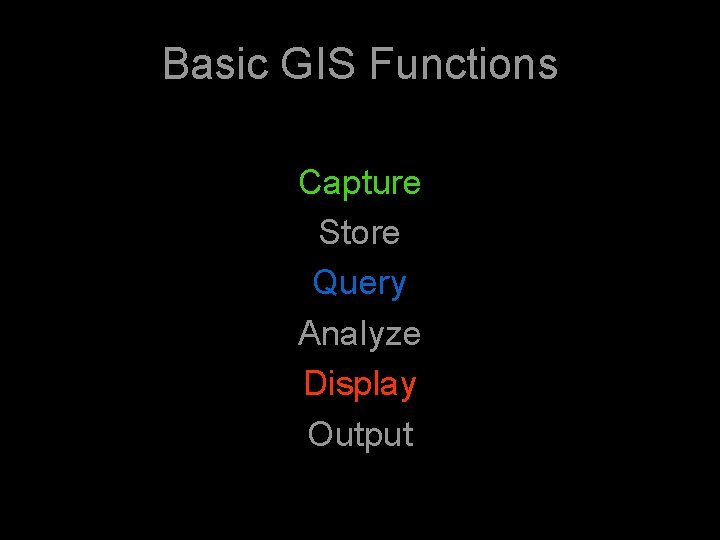 Basic GIS Functions

Capture
Store
Query
Analyze
Display
Output